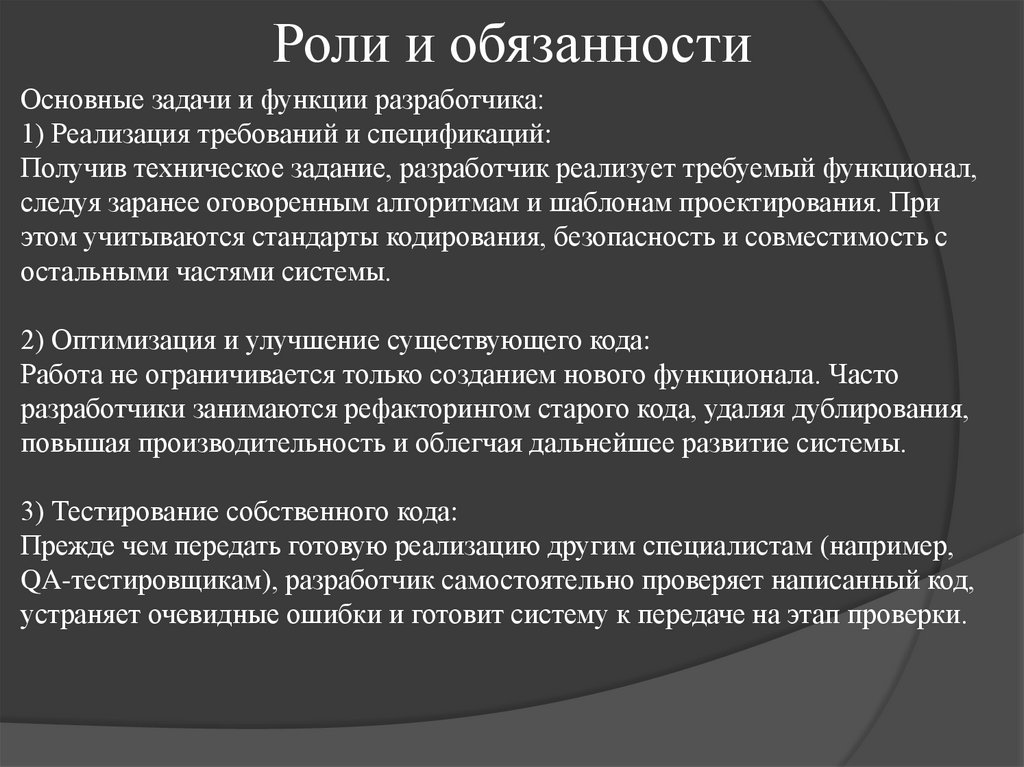 Роли и обязанности

Основные задачи и функции разработчика:
1) Реализация требований и спецификаций:
Получив техническое задание, разработчик реализует требуемый функционал, следуя заранее оговоренным алгоритмам и шаблонам проектирования. При этом учитываются стандарты кодирования, безопасность и совместимость с остальными частями системы.

2) Оптимизация и улучшение существующего кода:
Работа не ограничивается только созданием нового функционала. Часто разработчики занимаются рефакторингом старого кода, удаляя дублирования, повышая производительность и облегчая дальнейшее развитие системы.

3) Тестирование собственного кода:
Прежде чем передать готовую реализацию другим специалистам (например, QA-тестировщикам), разработчик самостоятельно проверяет написанный код, устраняет очевидные ошибки и готовит систему к передаче на этап проверки.